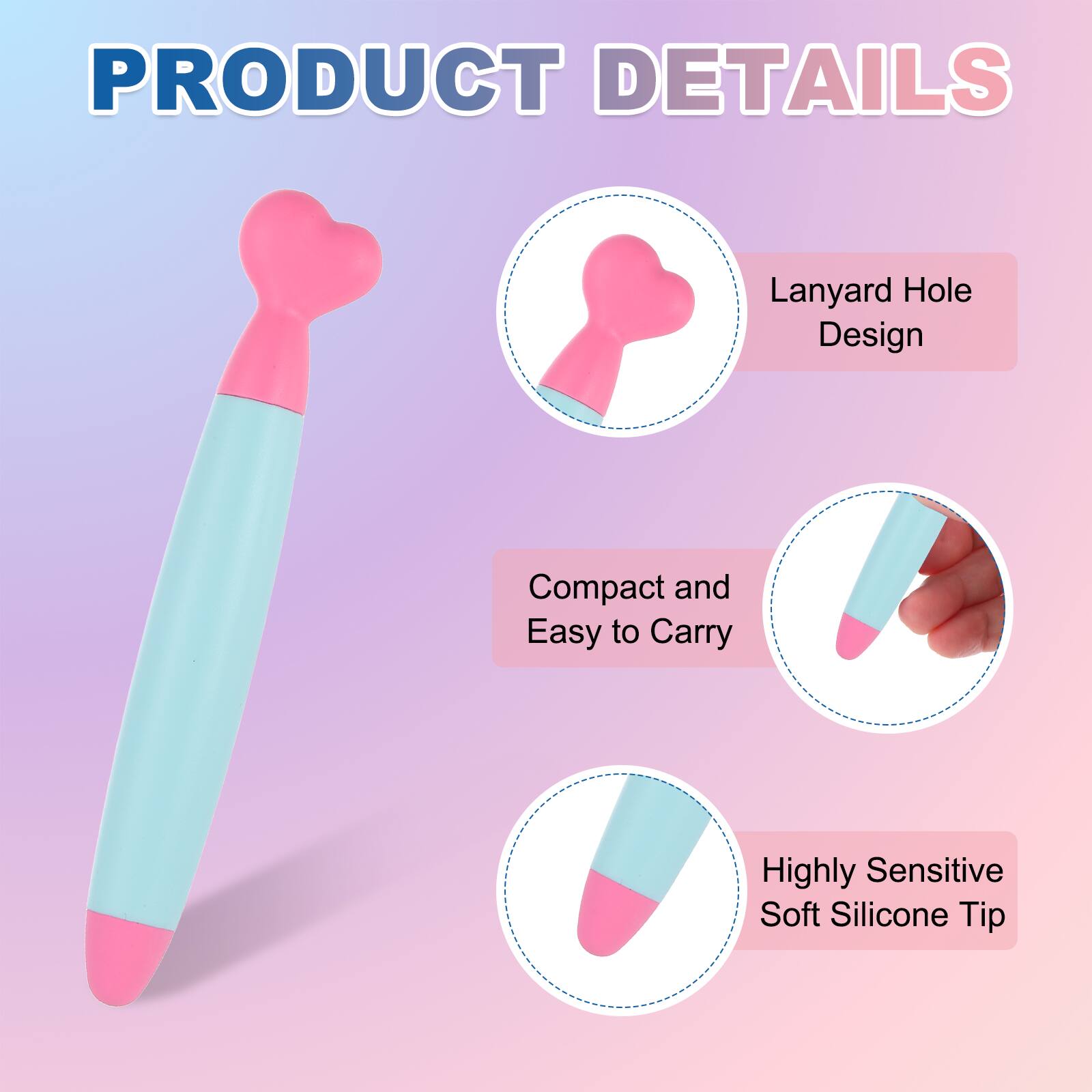 PRODUCT DETAILS

Lanyard Hole Design

Compact and Easy to Carry

Highly Sensitive Soft Silicone Tip